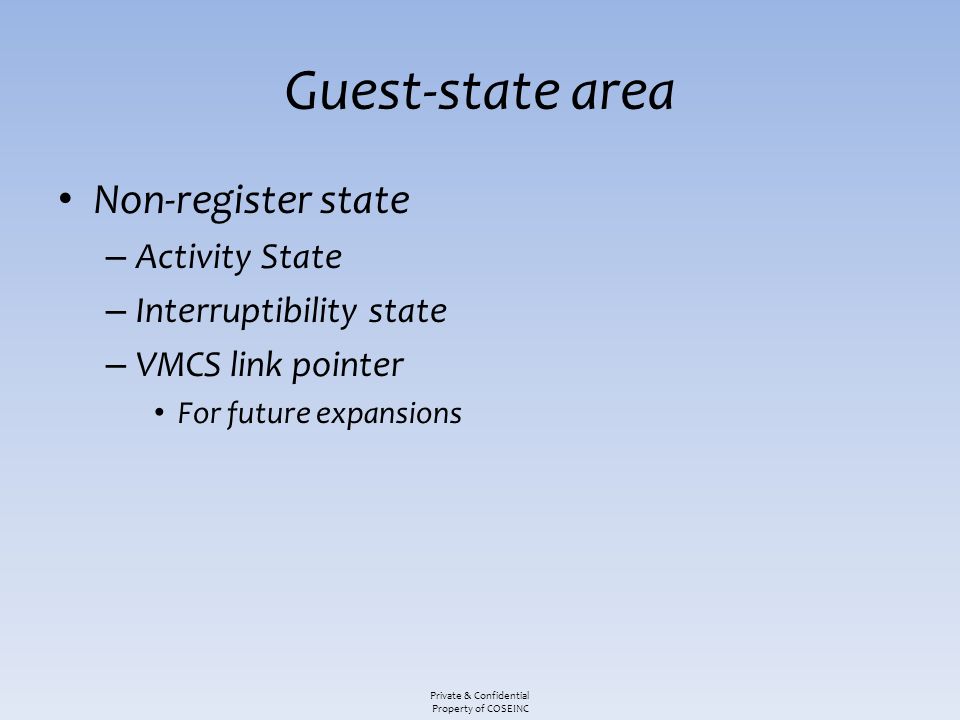 Guest-state area

• Non-register state
– Activity State
– Interruptibility state
– VMCS link pointer
• For future expansions

Private & Confidential
Property of COSEINC